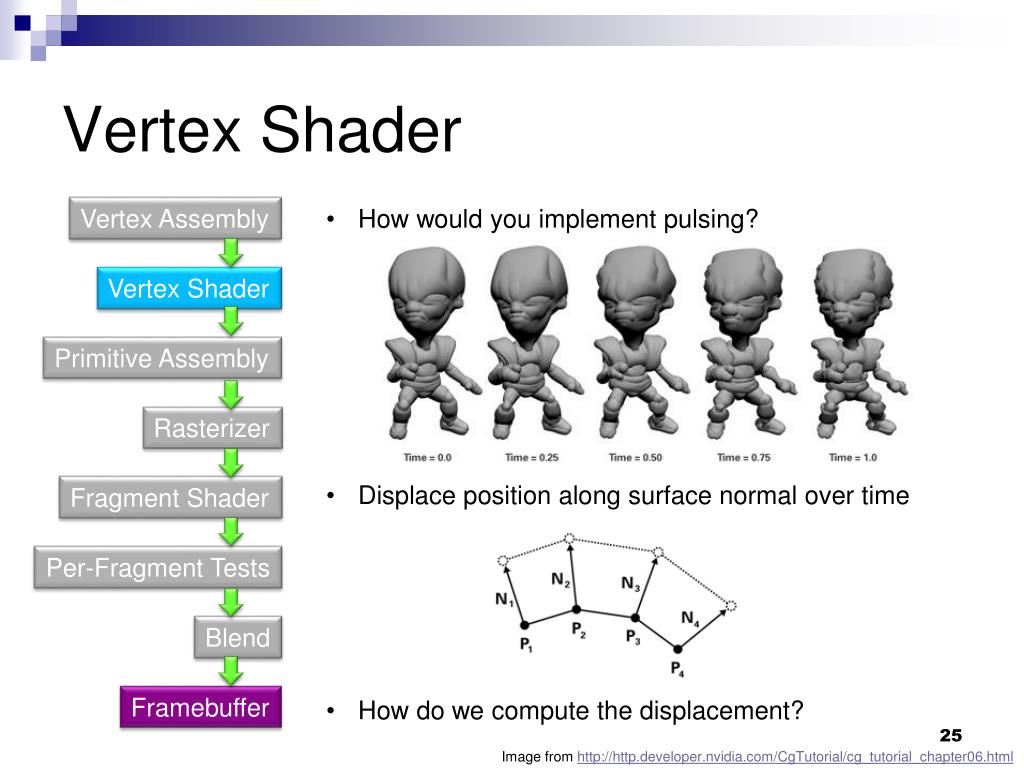 Vertex Shader

Vertex Assembly

Vertex Shader

Primitive Assembly

Rasterizer

Fragment Shader

Per-Fragment Tests

Blend

Framebuffer

• How would you implement pulsing?

Time = 0.0 Time = 0.25 Time = 0.50 Time = 0.75 Time = 1.0

• Displace position along surface normal over time

$N_1$ $N_2$ $N_3$ $N_4$ $P_1$ $P_2$ $P_3$ $P_4$

• How do we compute the displacement?

25

Image from http://http.developer.nvidia.com/CgTutorial/cg_tutorial_chapter06.html